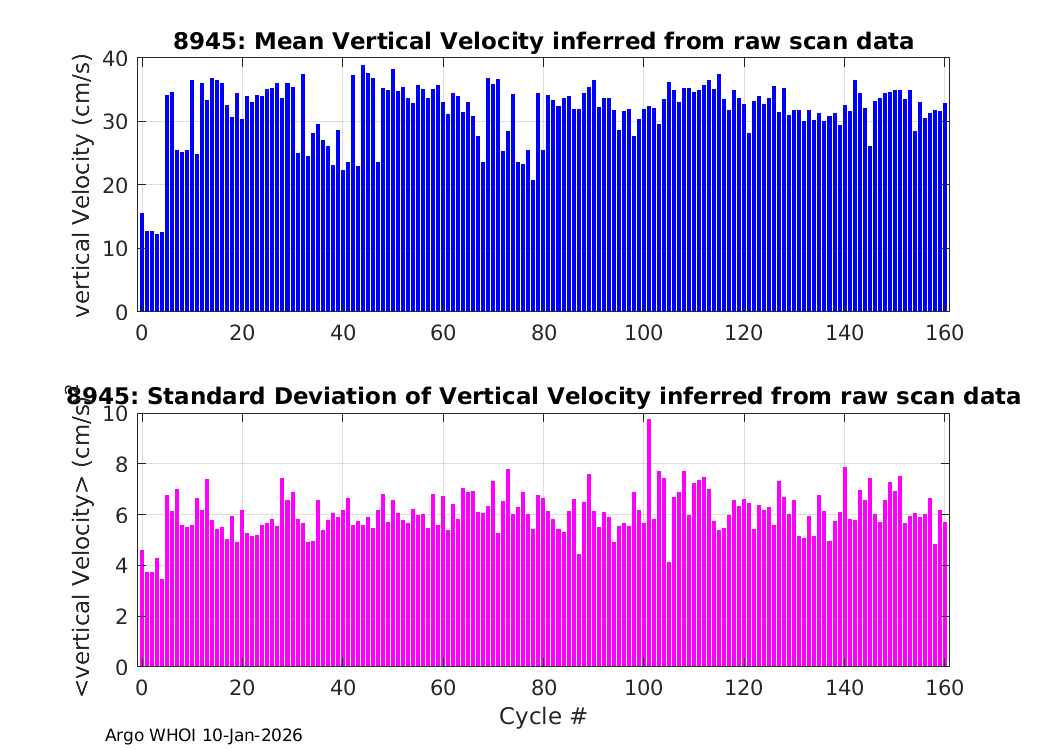 8945: Mean Vertical Velocity inferred from raw scan data

vertical Velocity (cm/s)

40
30
20
10
0

0 20 40 60 80 100 120 140 160

8945: Standard Deviation of Vertical Velocity inferred from raw scan data

<vertical Velocity> (cm/s)

10
8
6
4
2
0

0 20 40 60 80 100 120 140 160

Cycle #

Argo WHOI 10-Jan-2026